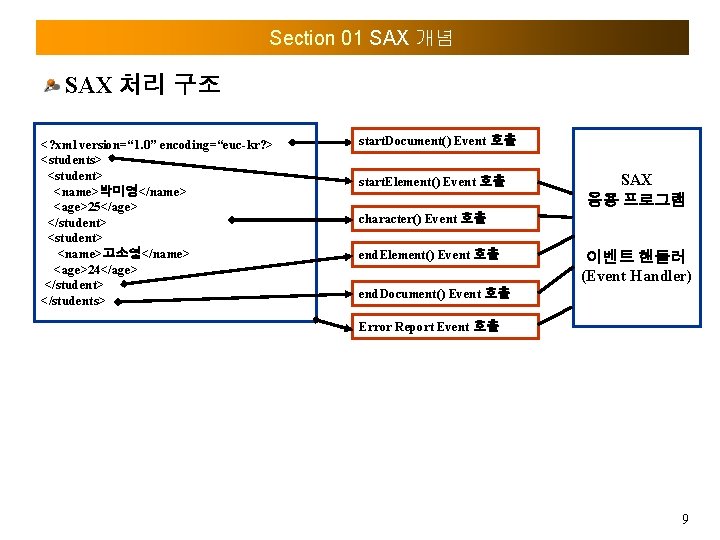 Section 01 SAX 개념

SAX 처리 구조

<?xml version="1.0" encoding="euc-kr?>
<students>
<student>
<name>박미영</name>
<age>25</age>
</student>
<student>
<name>고소영</name>
<age>24</age>
</student>
</students>

startDocument() Event 호출

startElement() Event 호출

character() Event 호출

endElement() Event 호출

endDocument() Event 호출

Error Report Event 호출

SAX
응용 프로그램

이벤트 핸들러
(Event Handler)

9